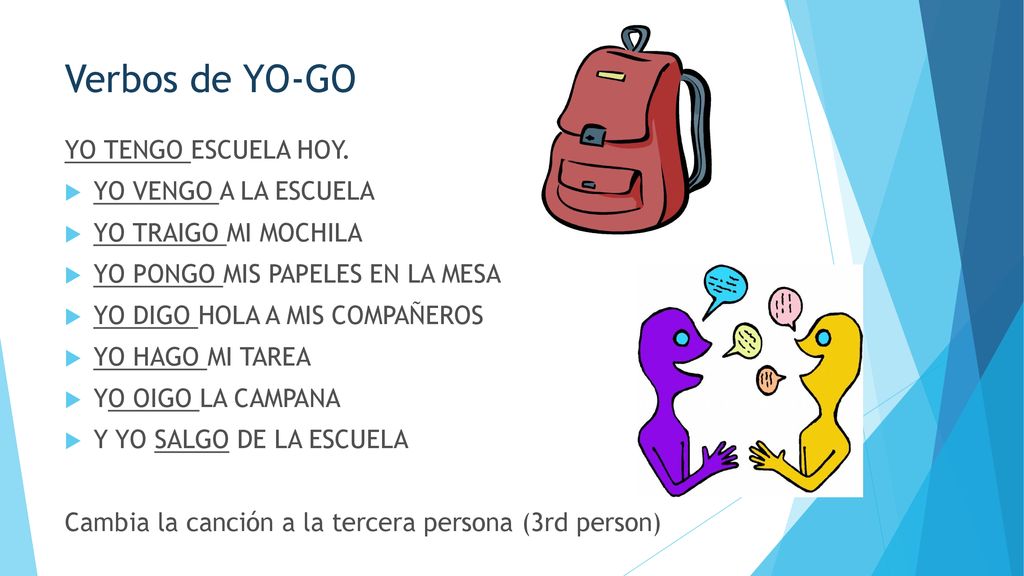 Verbos de YO-GO

YO TENGO ESCUELA HOY.

YO VENGO A LA ESCUELA

YO TRAIGO MI MOCHILA

YO PONGO MIS PAPELES EN LA MESA

YO DIGO HOLA A MIS COMPAÑEROS

YO HAGO MI TAREA

YO OIGO LA CAMPANA

Y YO SALGO DE LA ESCUELA

Cambia la canción a la tercera persona (3rd person)